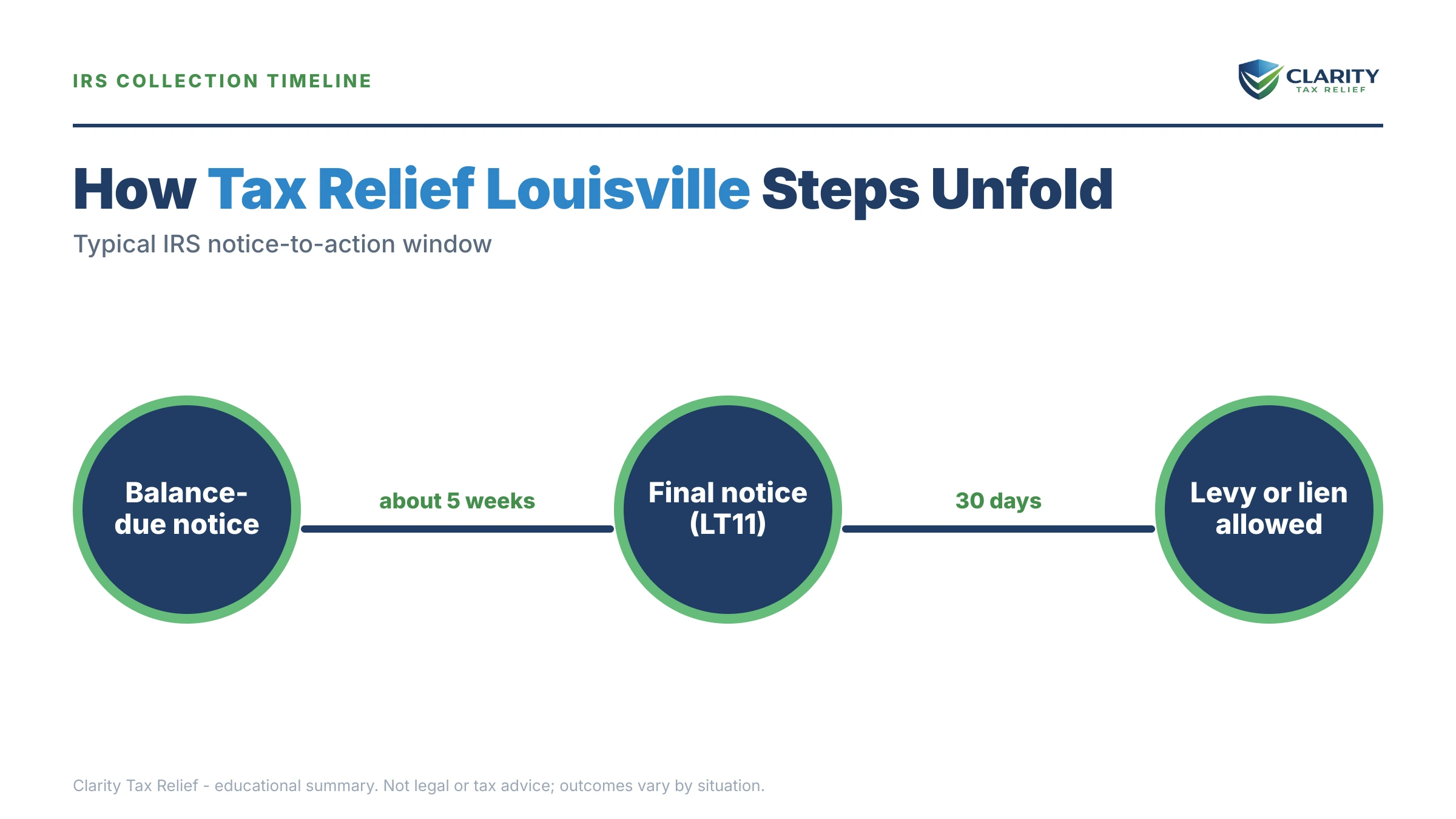 IRS COLLECTION TIMELINE

CLARITY
TAX RELIEF

How Tax Relief Louisville Steps Unfold

Typical IRS notice-to-action window

Balance-due notice

about 5 weeks

Final notice (LT11)

30 days

Levy or lien allowed

Clarity Tax Relief - educational summary. Not legal or tax advice; outcomes vary by situation.